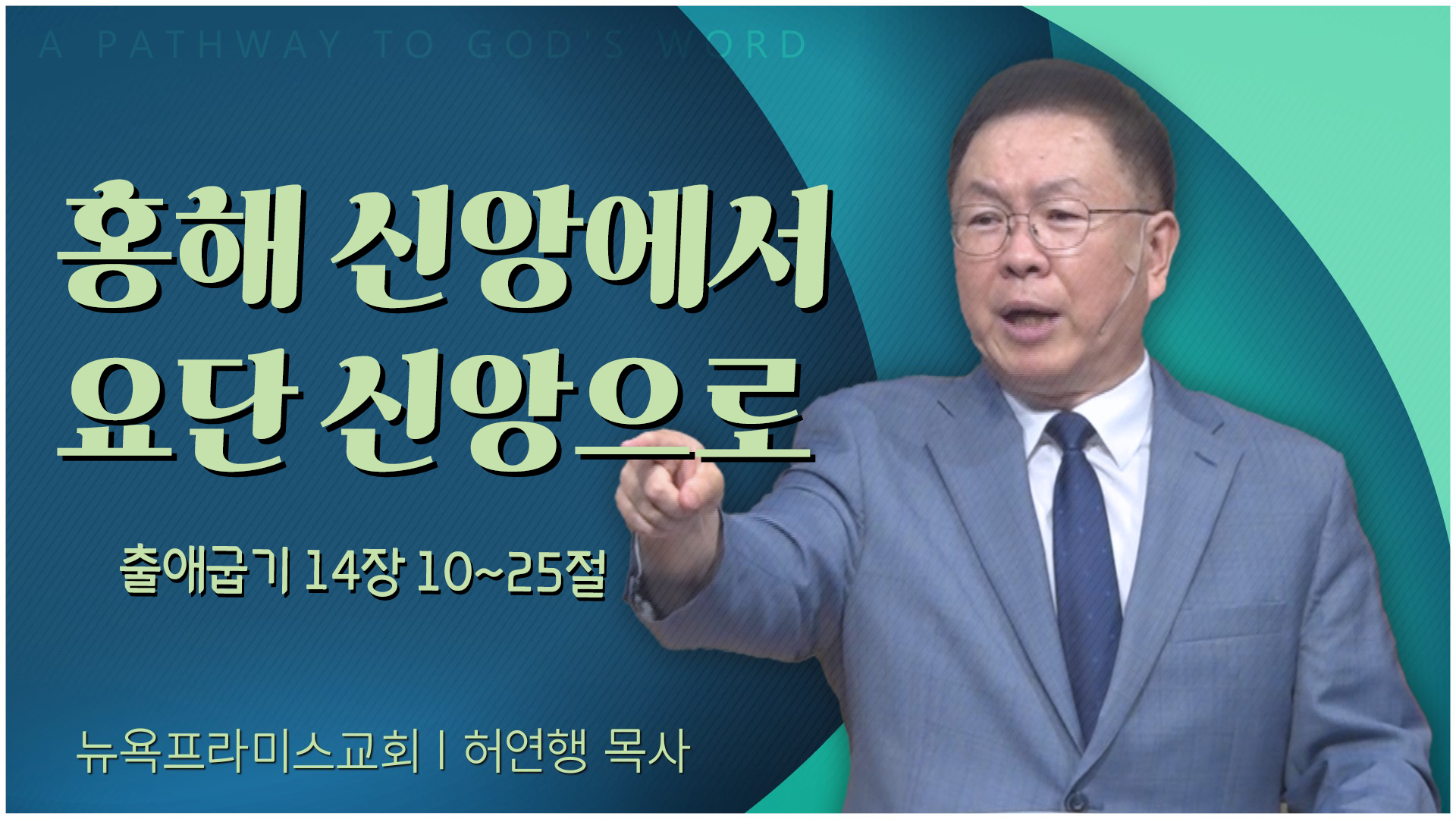 A PATHWAY TO GOD'S WORD

홍해 신앙에서
요단 신앙으로

출애굽기 14장 10~25절

뉴욕프라미스교회 | 허연행 목사